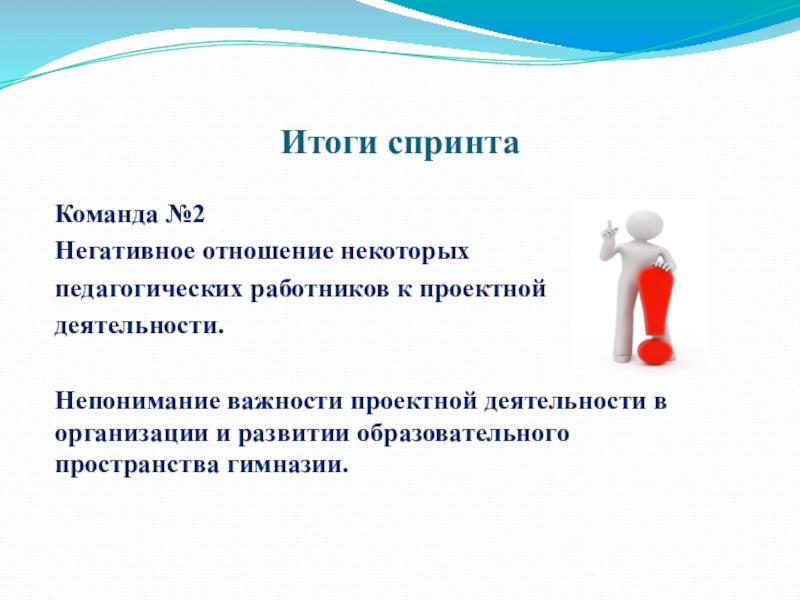 Итоги спринта

Команда №2
Негативное отношение некоторых педагогических работников к проектной деятельности.

Непонимание важности проектной деятельности в организации и развитии образовательного пространства гимназии.